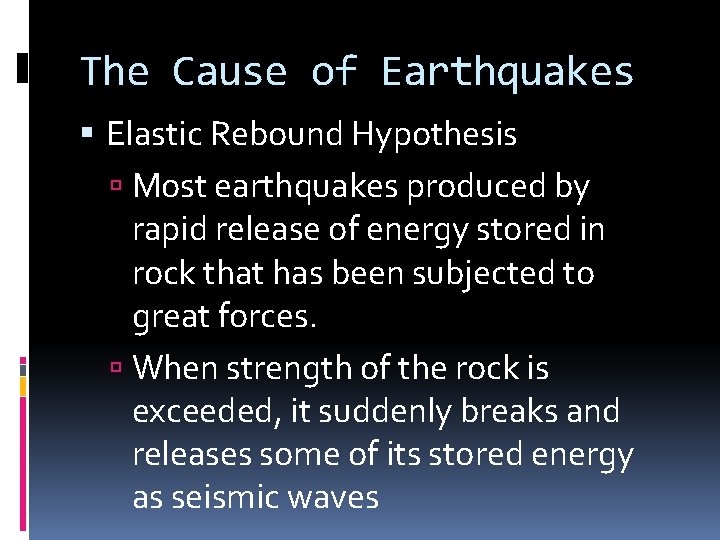 The Cause of Earthquakes

▪ Elastic Rebound Hypothesis

▫ Most earthquakes produced by rapid release of energy stored in rock that has been subjected to great forces.

▫ When strength of the rock is exceeded, it suddenly breaks and releases some of its stored energy as seismic waves